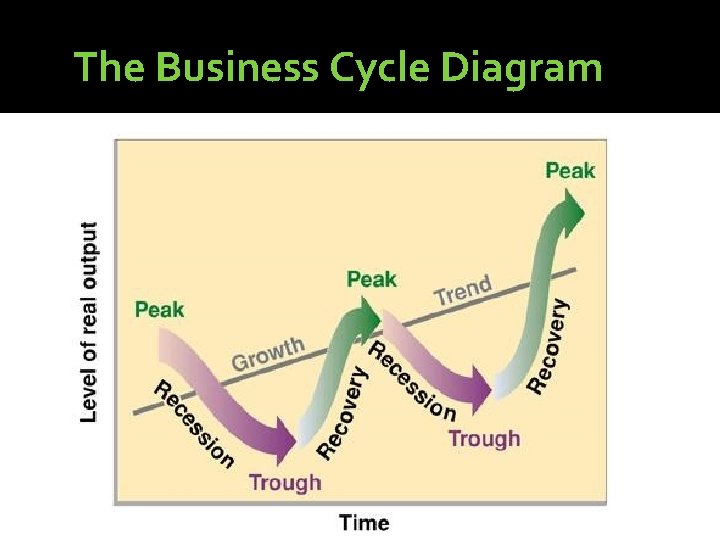 The Business Cycle Diagram

Level of real output

Peak

Recession

Growth

Trough

Recovery

Peak

Trend

Recession

Trough

Recovery

Peak

Time